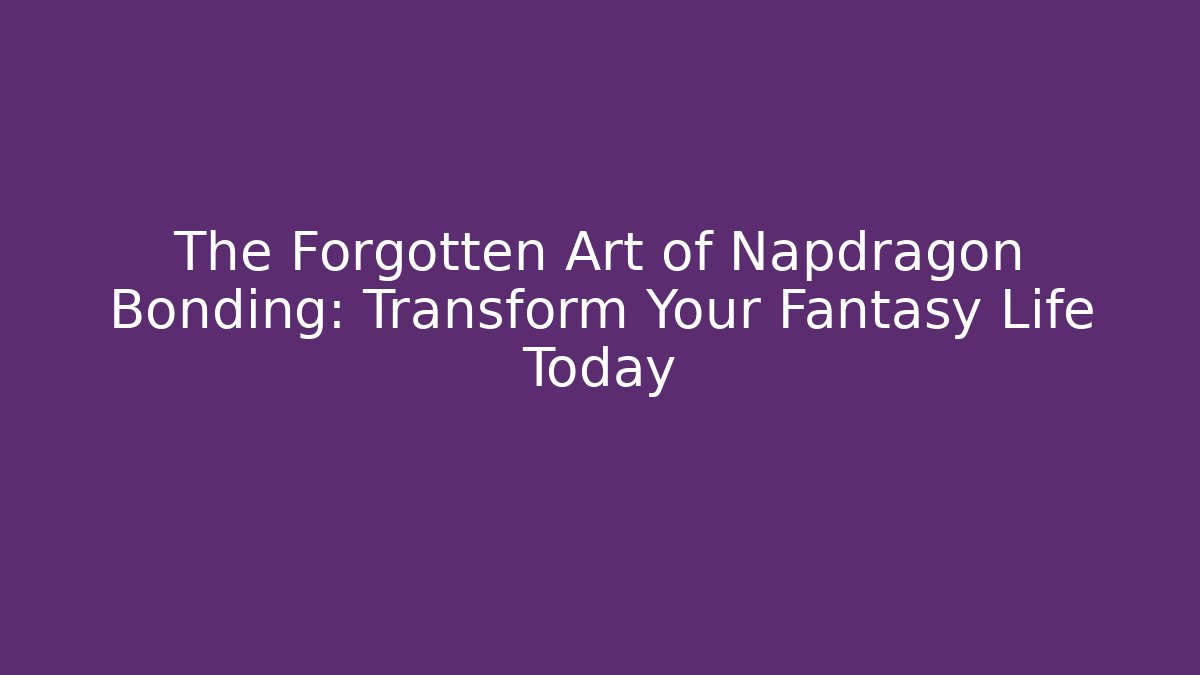 The Forgotten Art of Napdragon Bonding: Transform Your Fantasy Life Today